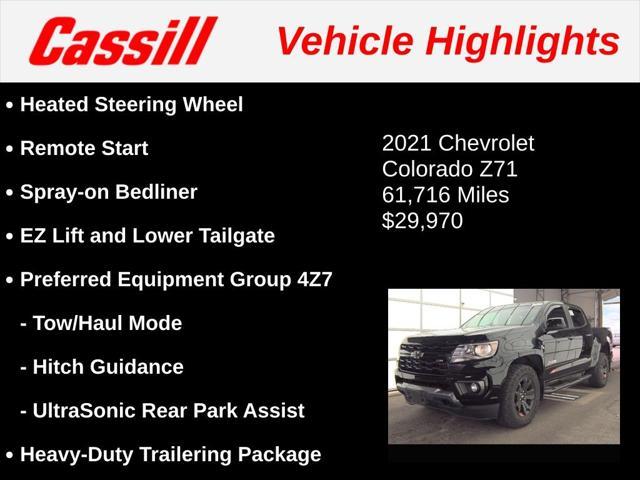 Cassill Vehicle Highlights

• Heated Steering Wheel

• Remote Start

• Spray-on Bedliner

• EZ Lift and Lower Tailgate

• Preferred Equipment Group 4Z7

- Tow/Haul Mode

- Hitch Guidance

- UltraSonic Rear Park Assist

• Heavy-Duty Trailering Package

2021 Chevrolet
Colorado Z71
61,716 Miles
$29,970